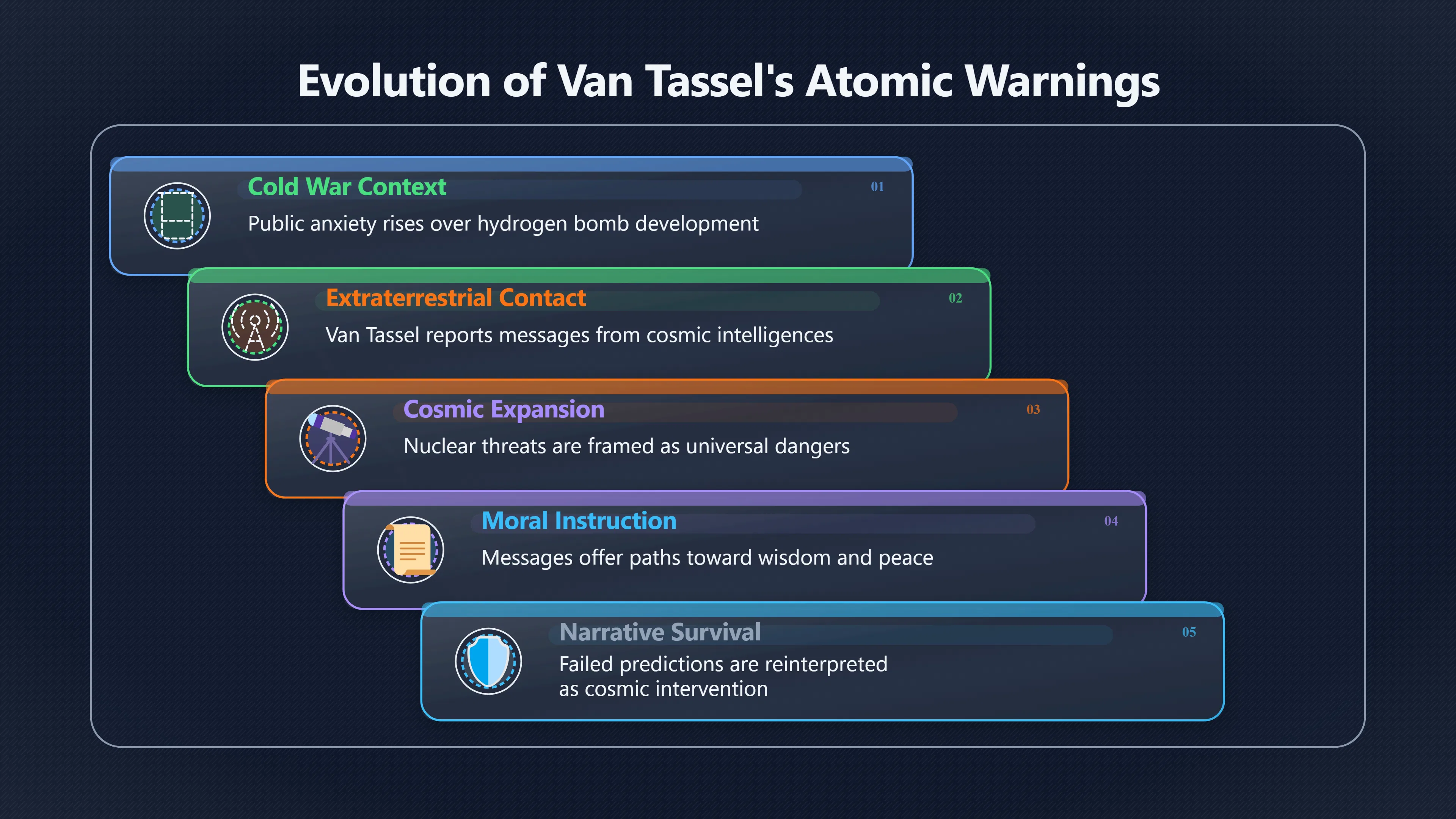 Evolution of Van Tassel's Atomic Warnings

Cold War Context
01
Public anxiety rises over hydrogen bomb development

Extraterrestrial Contact
02
Van Tassel reports messages from cosmic intelligences

Cosmic Expansion
03
Nuclear threats are framed as universal dangers

Moral Instruction
04
Messages offer paths toward wisdom and peace

Narrative Survival
05
Failed predictions are reinterpreted as cosmic intervention